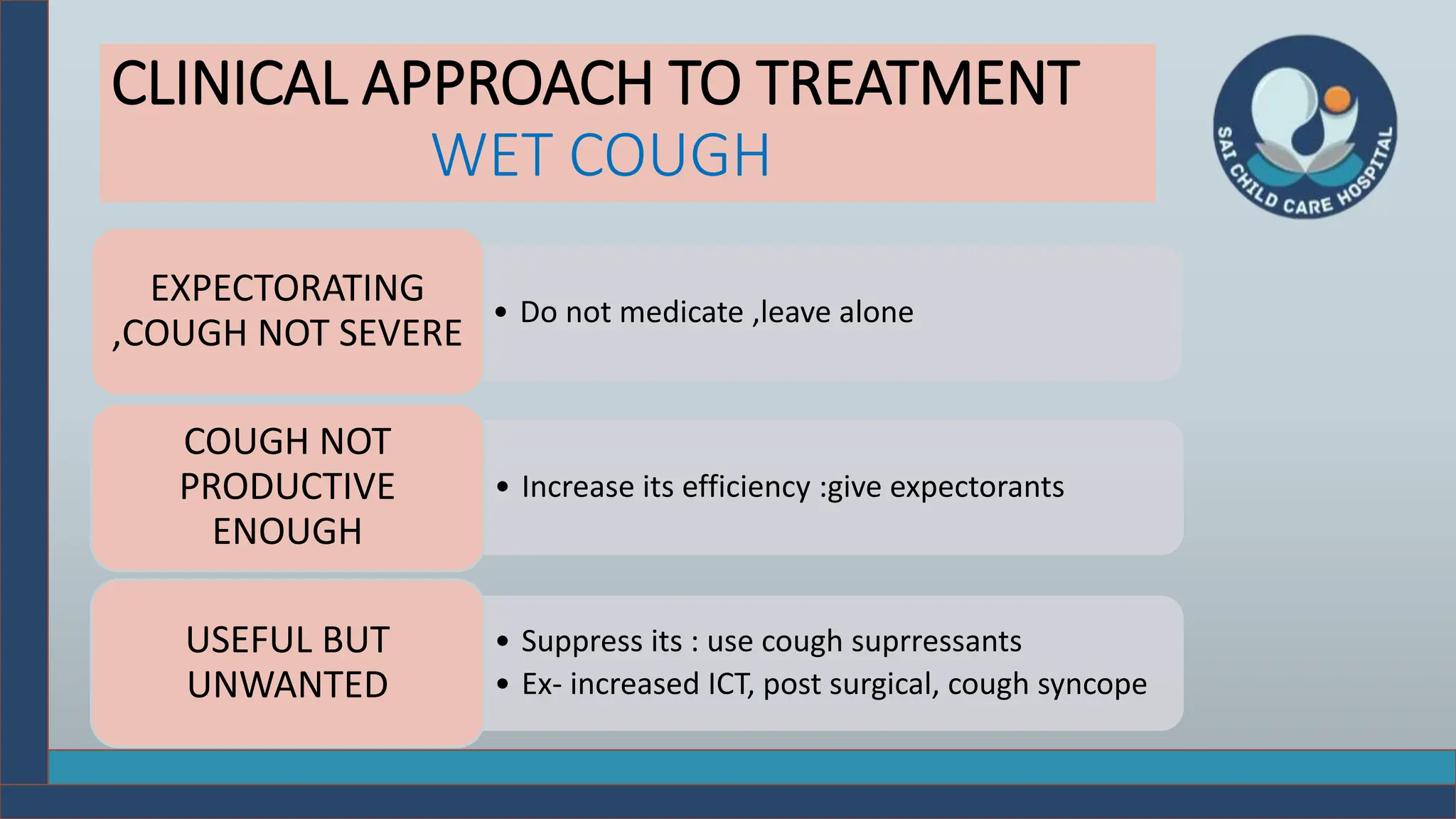 CLINICAL APPROACH TO TREATMENT
WET COUGH

SAI CHILD CARE HOSPITAL

EXPECTORATING ,COUGH NOT SEVERE

• Do not medicate ,leave alone

COUGH NOT PRODUCTIVE ENOUGH

• Increase its efficiency :give expectorants

USEFUL BUT UNWANTED

• Suppress its : use cough suprressants
• Ex- increased ICT, post surgical, cough syncope